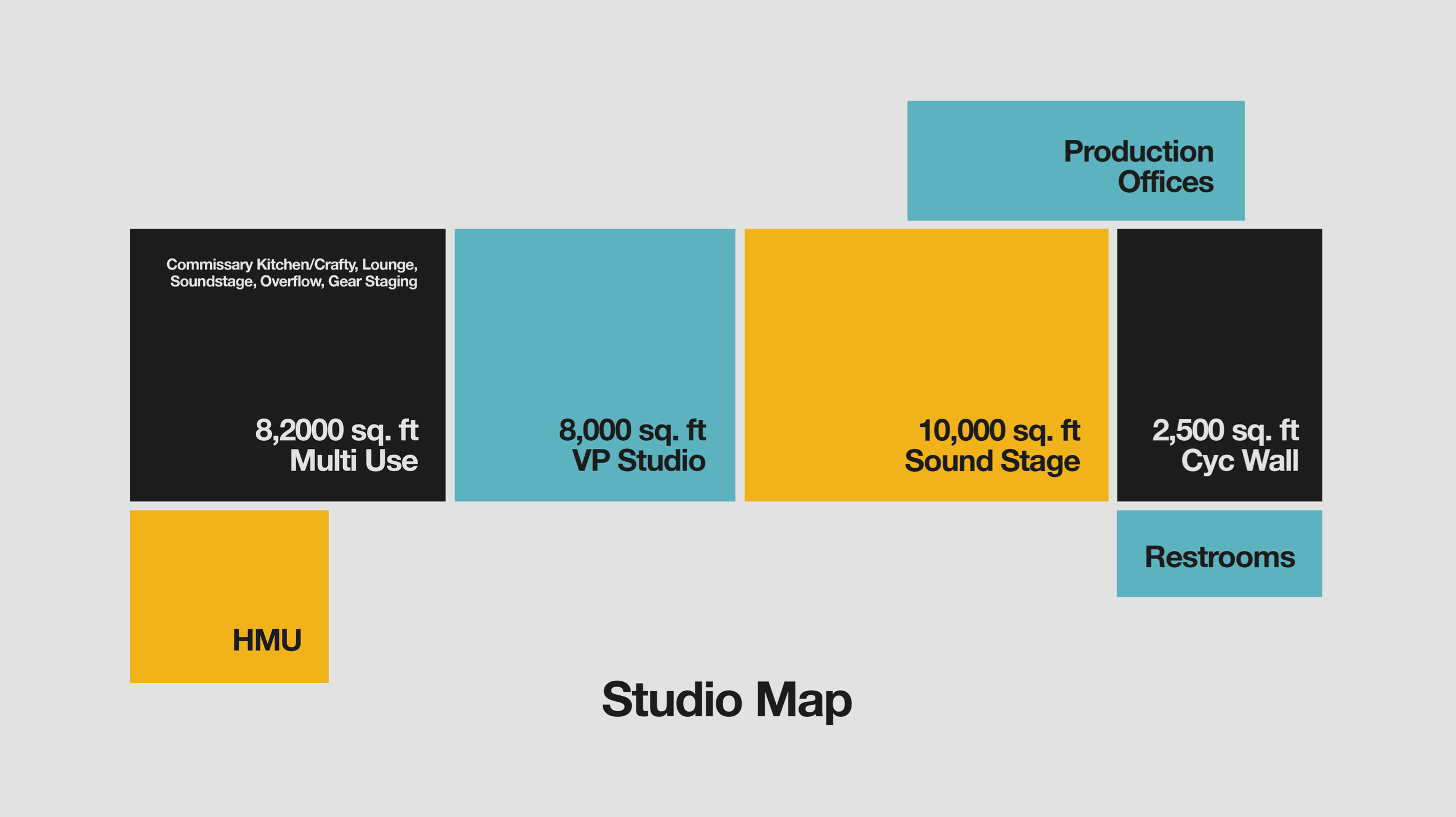 Production
Offices

Commissary Kitchen/Crafty, Lounge,
Soundstage, Overflow, Gear Staging

8,2000 sq. ft
Multi Use

8,000 sq. ft
VP Studio

10,000 sq. ft
Sound Stage

2,500 sq. ft
Cyc Wall

HMU

Restrooms

Studio Map